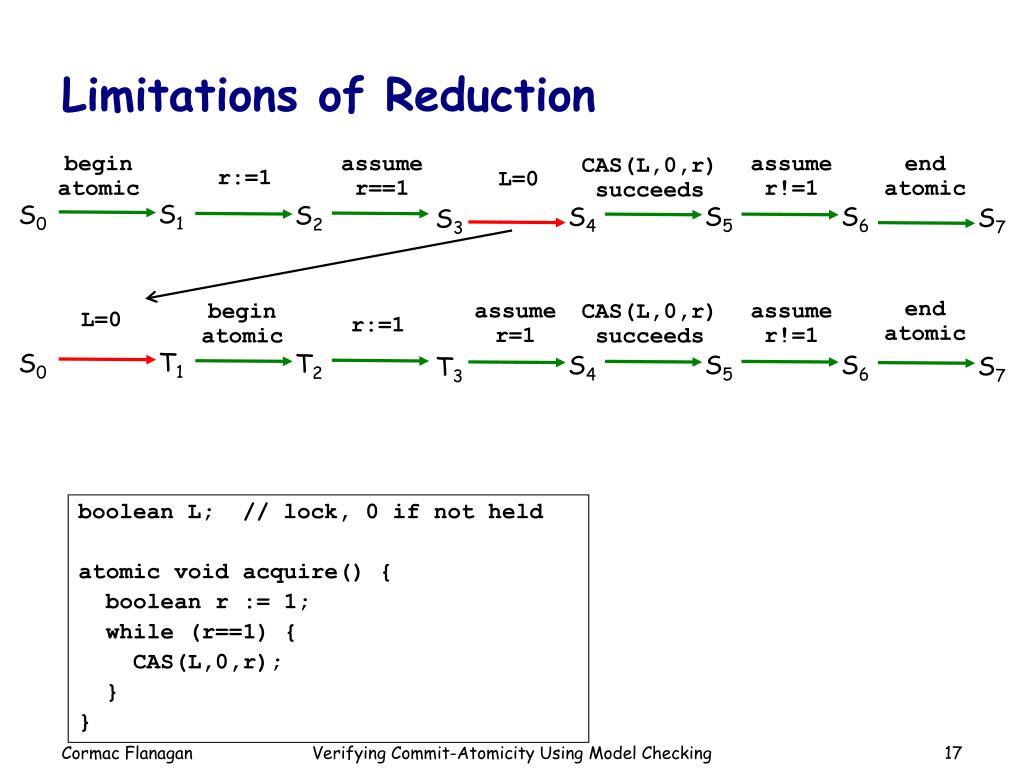 Limitations of Reduction

begin atomic
r:=1
assume r==1
L=0
CAS(L,0,r) succeeds
assume r!=1
end atomic

$S_0$ $S_1$ $S_2$ $S_3$ $S_4$ $S_5$ $S_6$ $S_7$

L=0
begin atomic
r:=1
assume r=1
CAS(L,0,r) succeeds
assume r!=1
end atomic

$S_0$ $T_1$ $T_2$ $T_3$ $S_4$ $S_5$ $S_6$ $S_7$

boolean L;  // lock, 0 if not held

atomic void acquire() {
  boolean r := 1;
  while (r==1) {
    CAS(L,0,r);
  }
}

Cormac Flanagan
Verifying Commit-Atomicity Using Model Checking
17